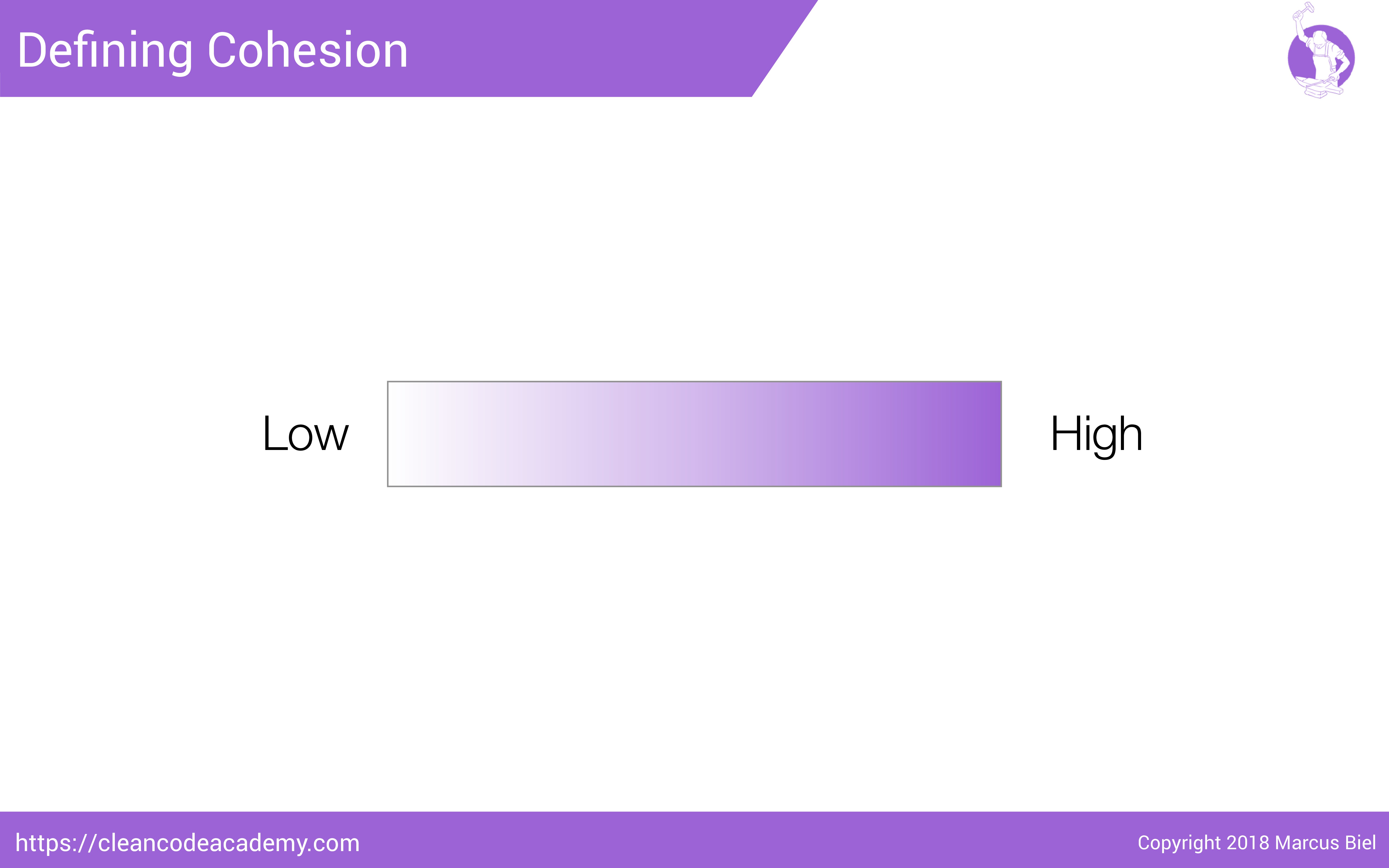 Defining Cohesion

Low

High

https://cleancodeacademy.com

Copyright 2018 Marcus Biel